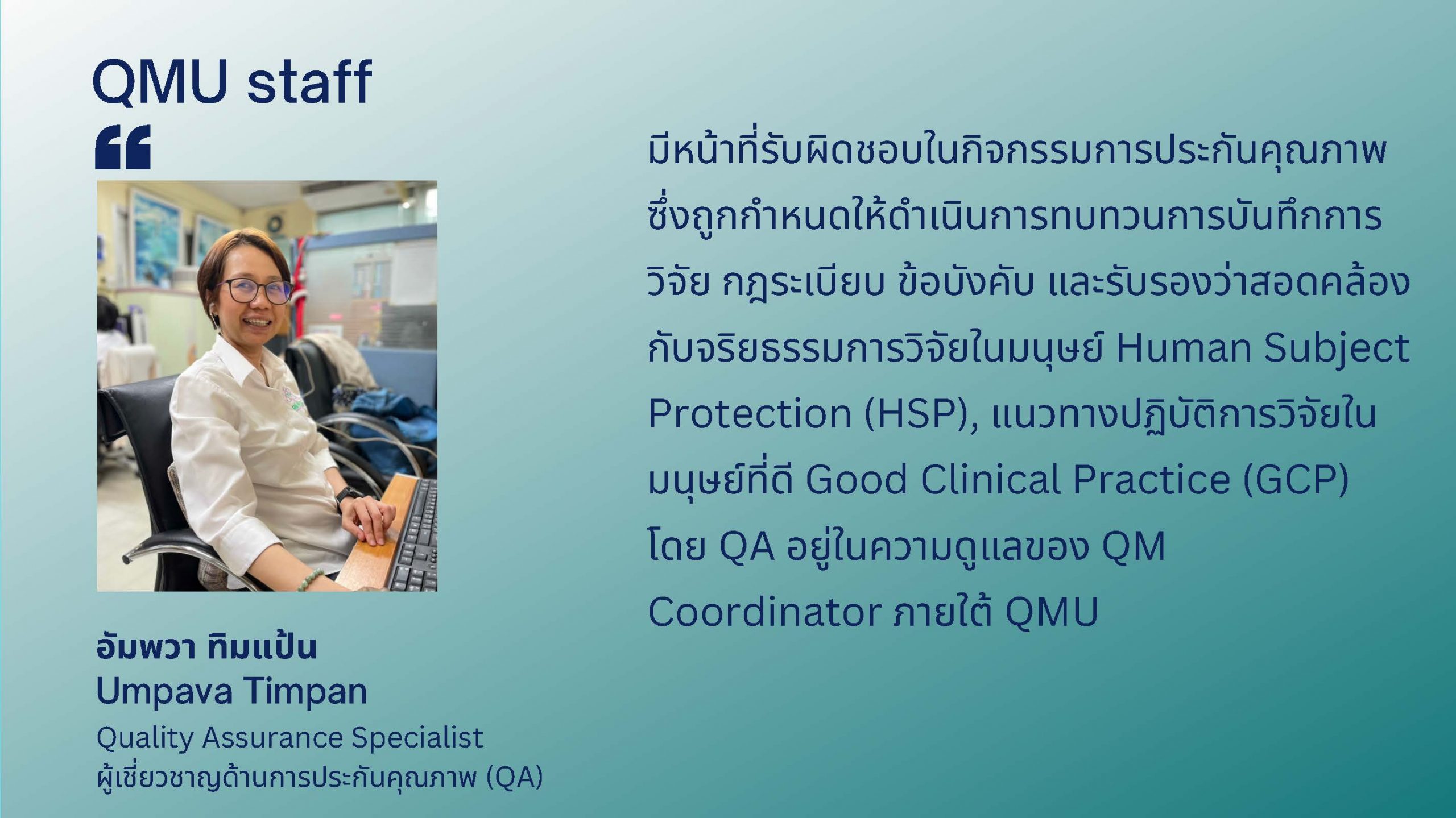 QMU staff

“

อัมพวา ทิมแป้น
Umpava Timpan
Quality Assurance Specialist
ผู้เชี่ยวชาญด้านการประกันคุณภาพ (QA)

มีหน้าที่รับผิดชอบในกิจกรรมการประกันคุณภาพ ซึ่งถูกกำหนดให้ดำเนินการทบทวนการบันทึกการวิจัย กฎระเบียบ ข้อบังคับ และรับรองว่าสอดคล้องกับจริยธรรมการวิจัยในมนุษย์ Human Subject Protection (HSP), แนวทางปฏิบัติการวิจัยในมนุษย์ที่ดี Good Clinical Practice (GCP) โดย QA อยู่ในความดูแลของ QM Coordinator ภายใต้ QMU